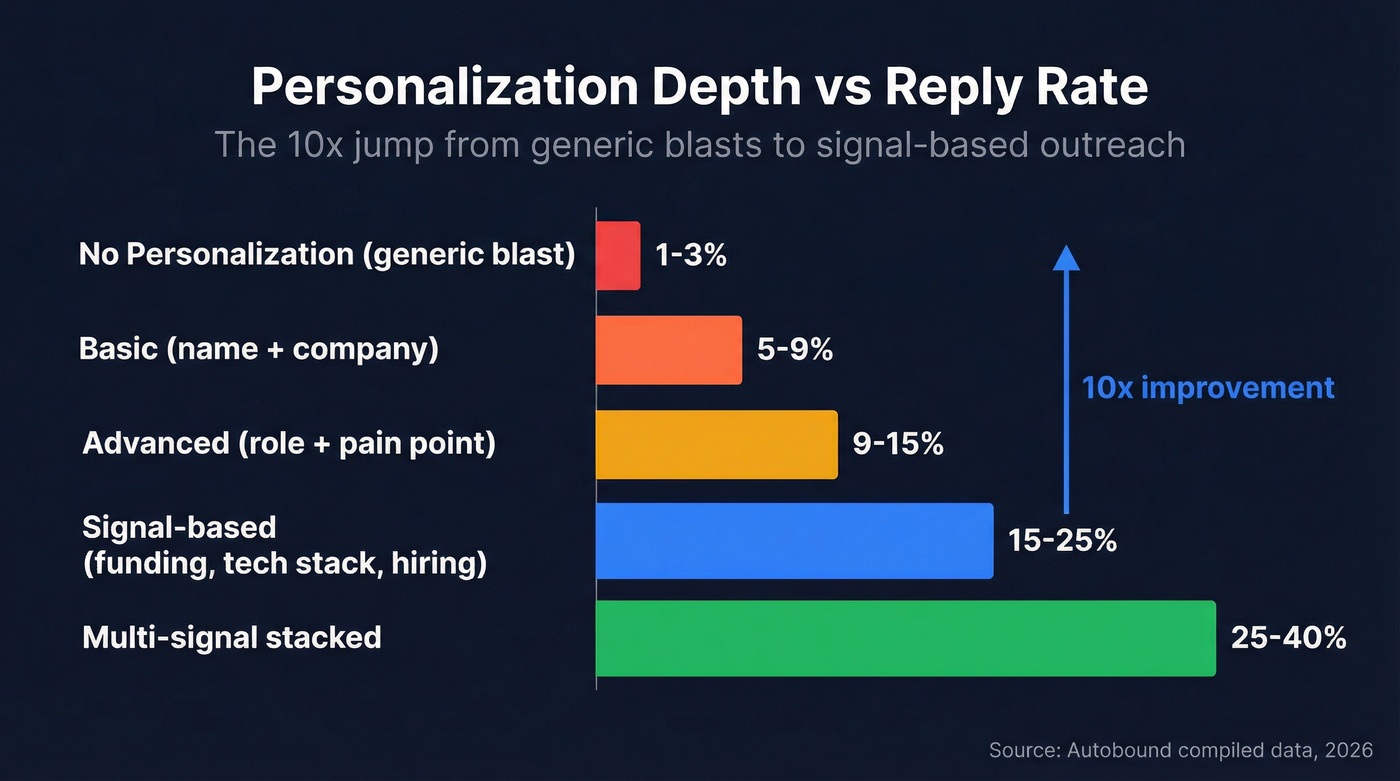 Personalization Depth vs Reply Rate

The 10x jump from generic blasts to signal-based outreach

No Personalization (generic blast) 1-3%

Basic (name + company) 5-9%

Advanced (role + pain point) 9-15%

Signal-based (funding, tech stack, hiring) 15-25%

Multi-signal stacked 25-40%

10x improvement

Source: Autobound compiled data, 2026